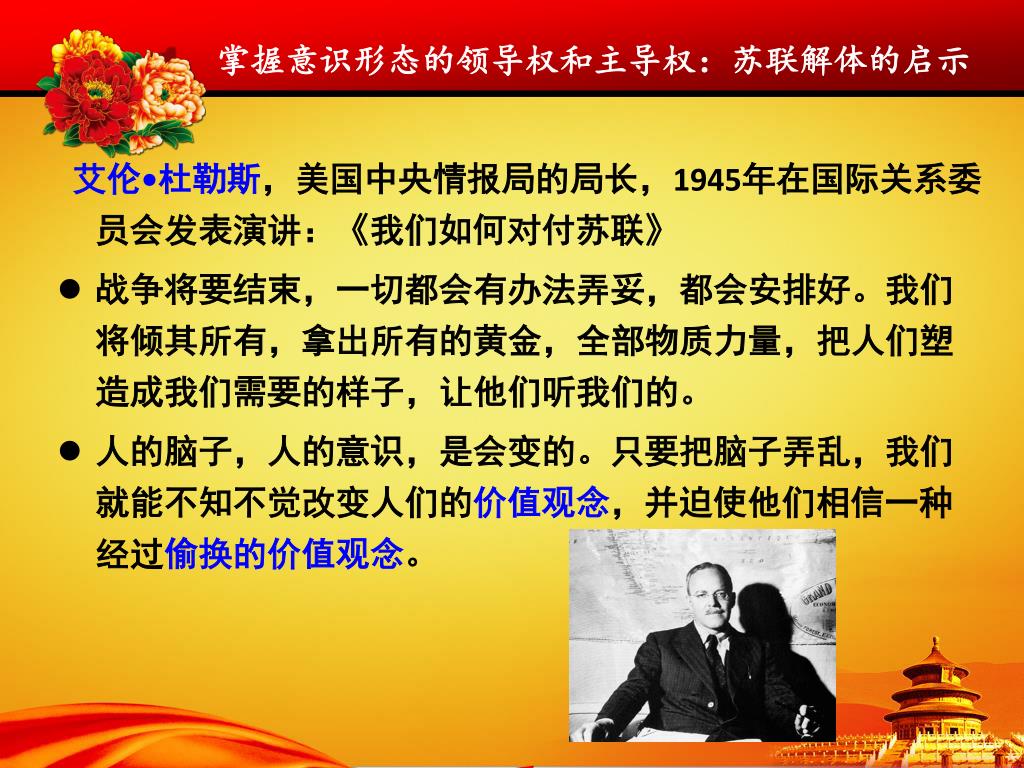 掌握意识形态的领导权和主导权：苏联解体的启示

艾伦•杜勒斯，美国中央情报局的局长，1945年在国际关系委员会发表演讲：《我们如何对付苏联》

● 战争将要结束，一切都会有办法弄妥，都会安排好。我们将倾其所有，拿出所有的黄金，全部物质力量，把人们塑造成我们需要的样子，让他们听我们的。

● 人的脑子，人的意识，是会变的。只要把脑子弄乱，我们就能不知不觉改变人们的价值观念，并迫使他们相信一种经过偷换的价值观念。